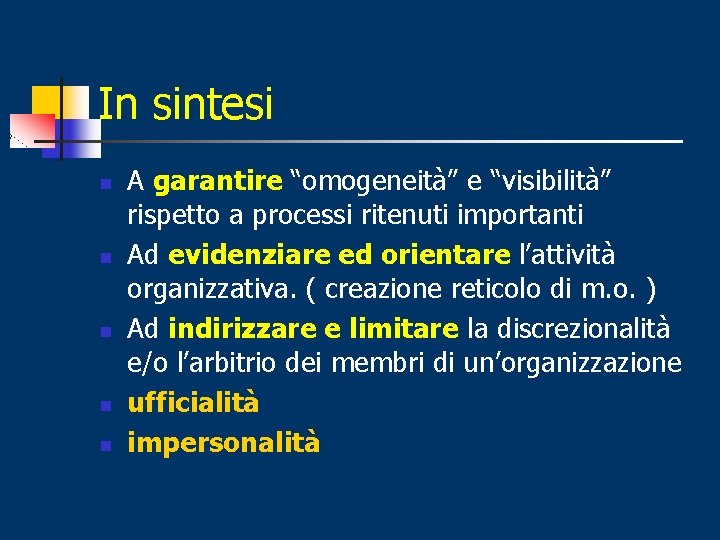 In sintesi

- A garantire “omogeneità” e “visibilità” rispetto a processi ritenuti importanti
- Ad evidenziare ed orientare l’attività organizzativa. ( creazione reticolo di m.o. )
- Ad indirizzare e limitare la discrezionalità e/o l’arbitrio dei membri di un’organizzazione
- ufficialità
- impersonalità